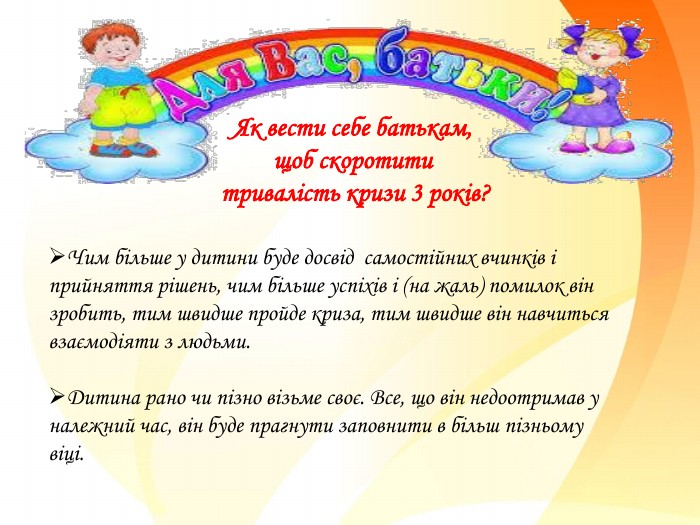 Для Вас, батьки!

Як вести себе батькам, щоб скоротити тривалість кризи 3 років?

➢Чим більше у дитини буде досвід самостійних вчинків і прийняття рішень, чим більше успіхів і (на жаль) помилок він зробить, тим швидше пройде криза, тим швидше він навчиться взаємодіяти з людьми.

➢Дитина рано чи пізно візьме своє. Все, що він недоотримав у належний час, він буде прагнути заповнити в більш пізньому віці.